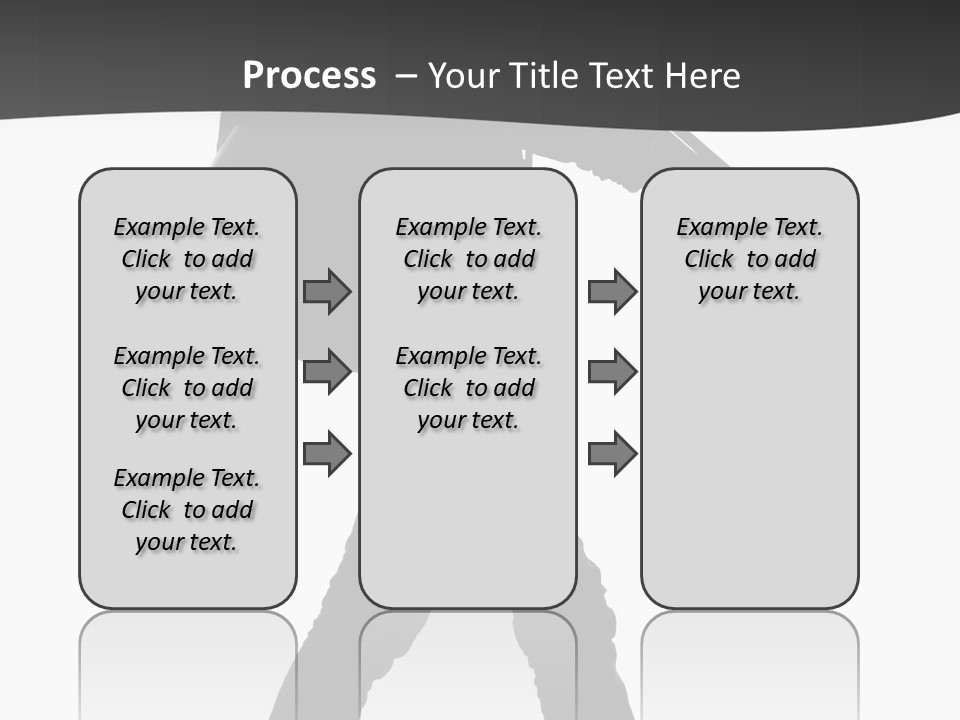 Process – Your Title Text Here

Example Text. Click to add your text.

Example Text. Click to add your text.

Example Text. Click to add your text.

Example Text. Click to add your text.

Example Text. Click to add your text.

Example Text. Click to add your text.